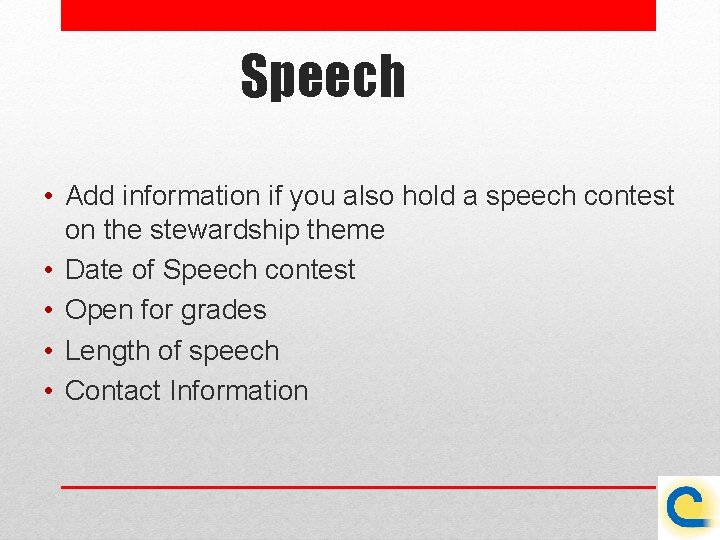 Speech

• Add information if you also hold a speech contest on the stewardship theme
• Date of Speech contest
• Open for grades
• Length of speech
• Contact Information